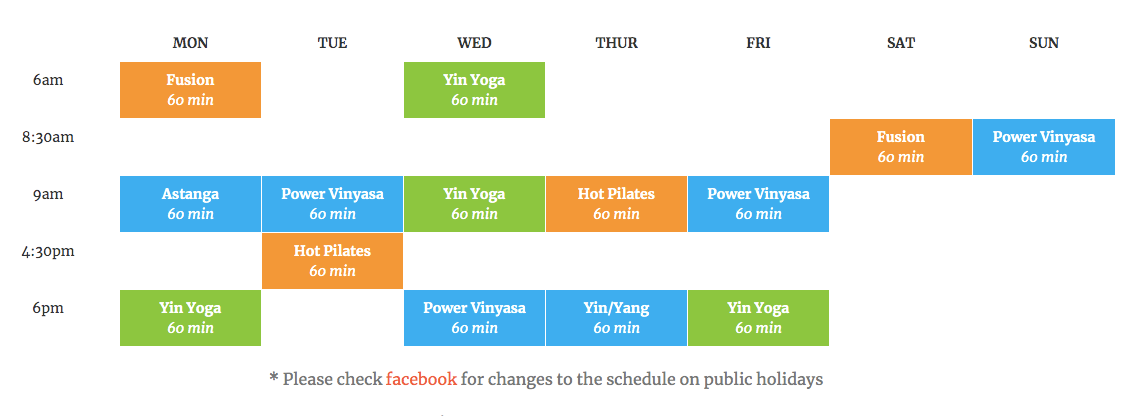 | | MON | TUE | WED | THUR | FRI | SAT | SUN |
|---|---|---|---|---|---|---|---|
| 6am | Fusion 60 min | | Yin Yoga 60 min | | | | |
| 8:30am | | | | | | Fusion 60 min | Power Vinyasa 60 min |
| 9am | Astanga 60 min | Power Vinyasa 60 min | Yin Yoga 60 min | Hot Pilates 60 min | Power Vinyasa 60 min | | |
| 4:30pm | | Hot Pilates 60 min | | | | | |
| 6pm | Yin Yoga 60 min | | Power Vinyasa 60 min | Yin/Yang 60 min | Yin Yoga 60 min | | |

* Please check facebook for changes to the schedule on public holidays